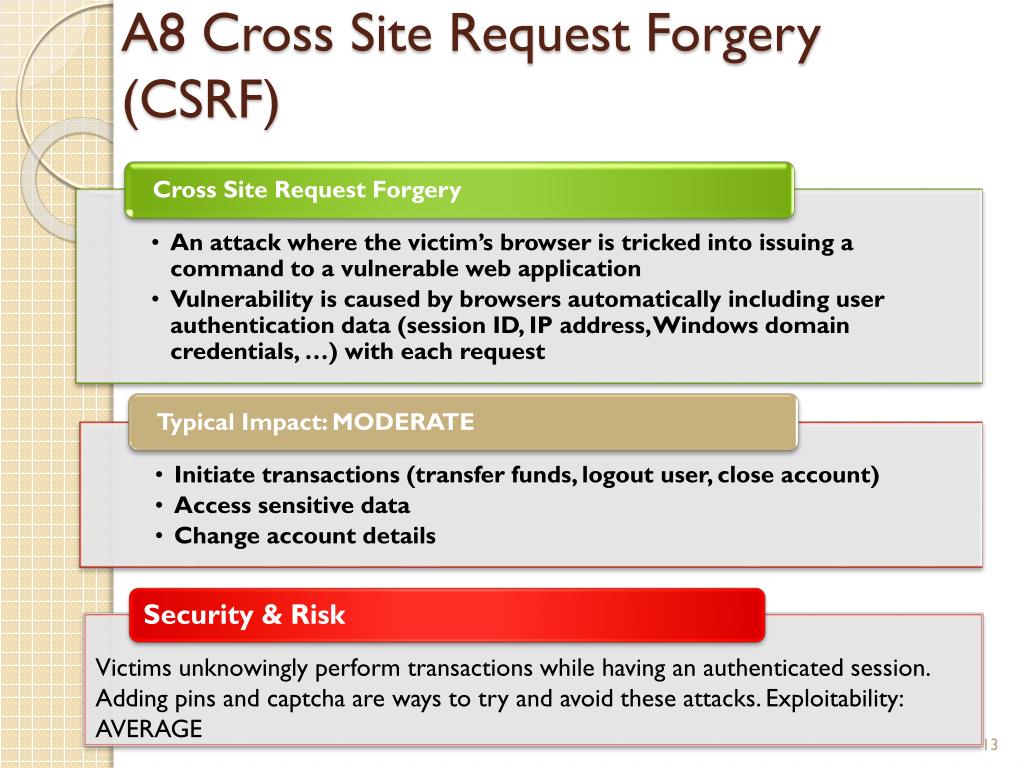 A8 Cross Site Request Forgery (CSRF)

Cross Site Request Forgery

• An attack where the victim's browser is tricked into issuing a command to a vulnerable web application
• Vulnerability is caused by browsers automatically including user authentication data (session ID, IP address, Windows domain credentials, …) with each request

Typical Impact: MODERATE

• Initiate transactions (transfer funds, logout user, close account)
• Access sensitive data
• Change account details

Security & Risk

Victims unknowingly perform transactions while having an authenticated session. Adding pins and captcha are ways to try and avoid these attacks. Exploitability: AVERAGE

13